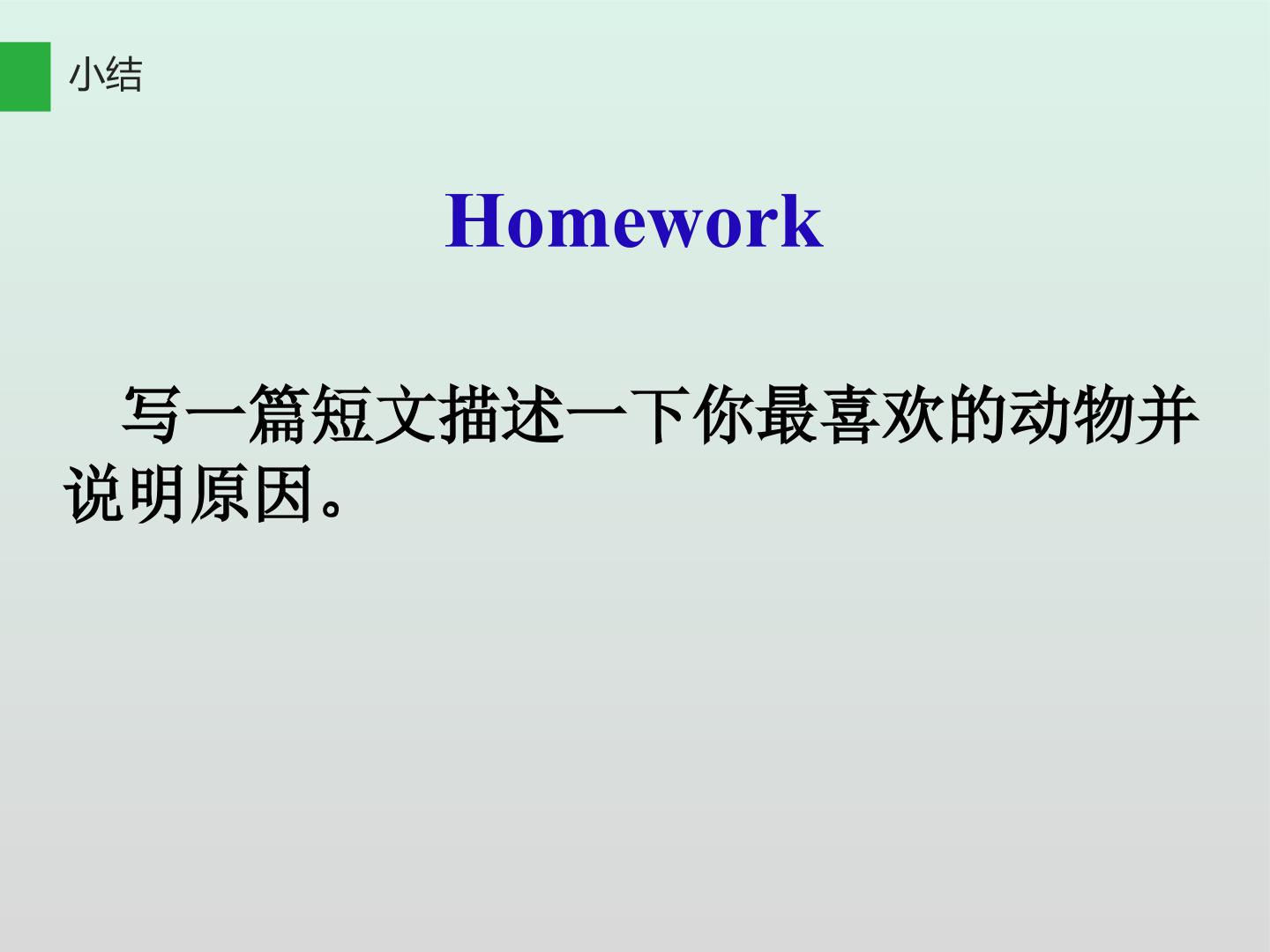 小结

Homework

写一篇短文描述一下你最喜欢的动物并说明原因。